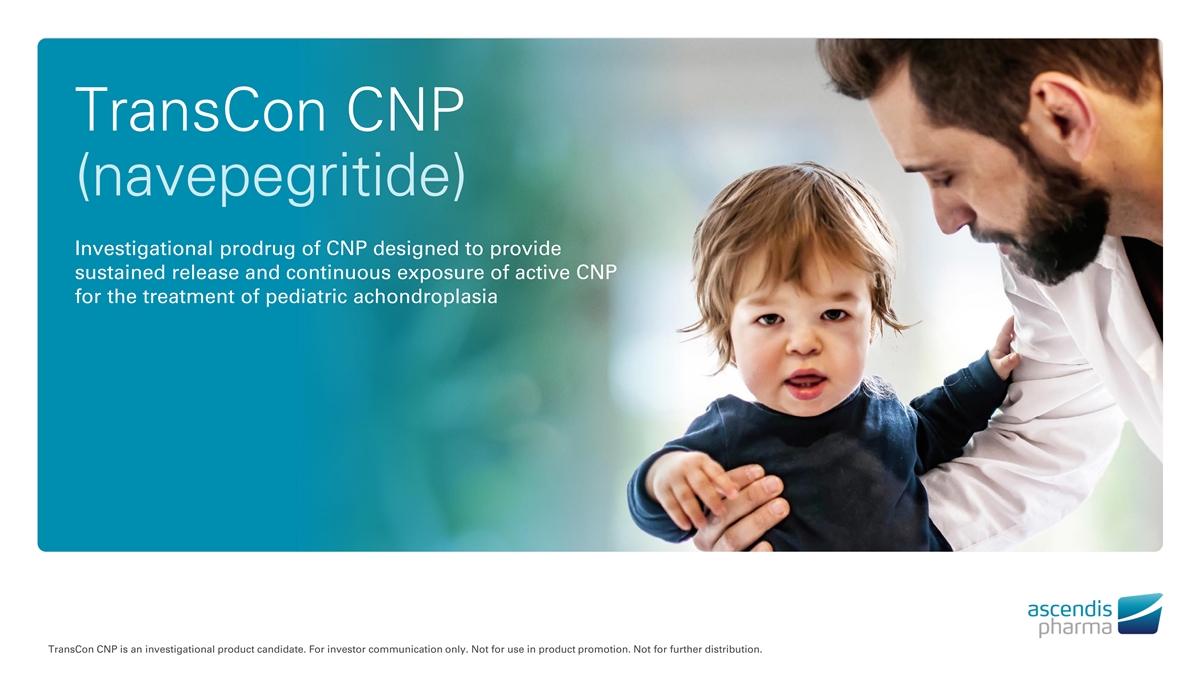 TransCon CNP
(navepegritide)

Investigational prodrug of CNP designed to provide sustained release and continuous exposure of active CNP for the treatment of pediatric achondroplasia

ascendis
pharma

TransCon CNP is an investigational product candidate. For investor communication only. Not for use in product promotion. Not for further distribution.